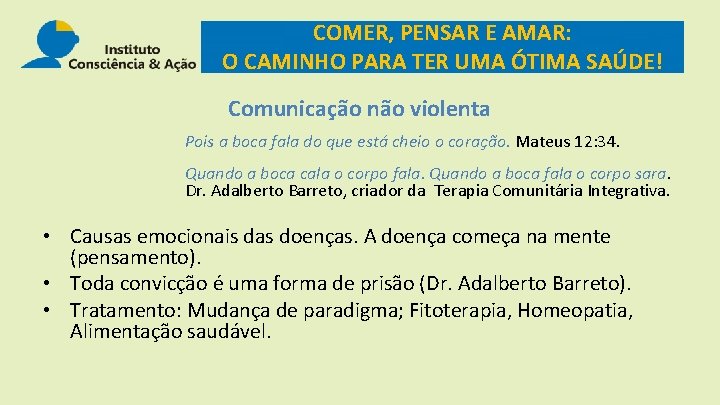 Instituto Consciência & Ação

COMER, PENSAR E AMAR:
O CAMINHO PARA TER UMA ÓTIMA SAÚDE!

Comunicação não violenta

Pois a boca fala do que está cheio o coração. Mateus 12:34.

Quando a boca cala o corpo fala. Quando a boca fala o corpo sara. Dr. Adalberto Barreto, criador da Terapia Comunitária Integrativa.

• Causas emocionais das doenças. A doença começa na mente (pensamento).
• Toda convicção é uma forma de prisão (Dr. Adalberto Barreto).
• Tratamento: Mudança de paradigma; Fitoterapia, Homeopatia, Alimentação saudável.